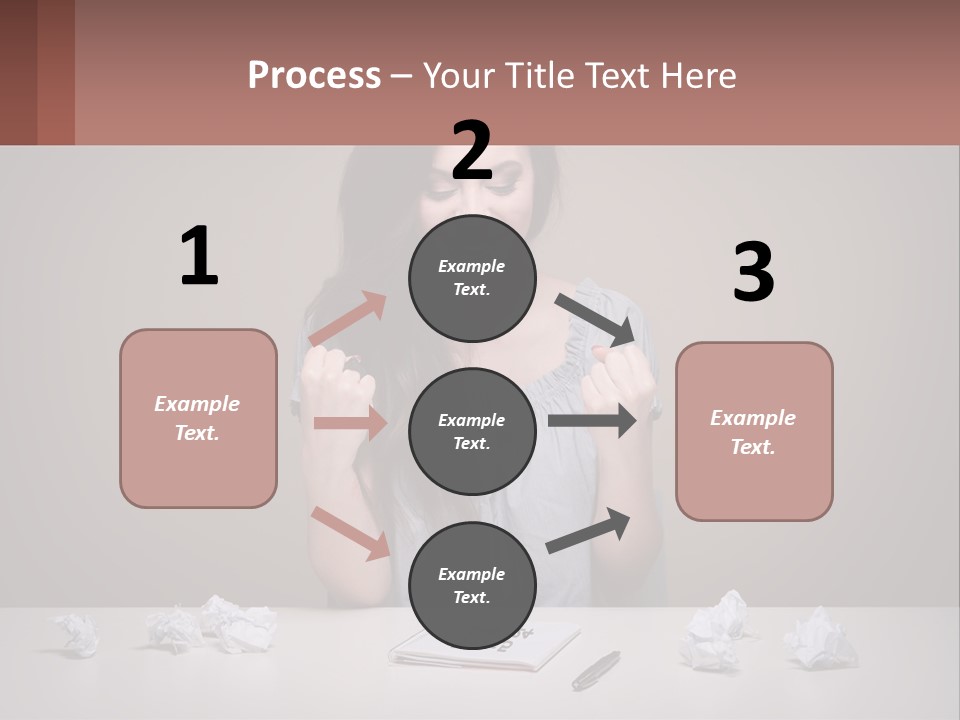 Process – Your Title Text Here

1

Example Text.

2

Example Text.

Example Text.

Example Text.

3

Example Text.